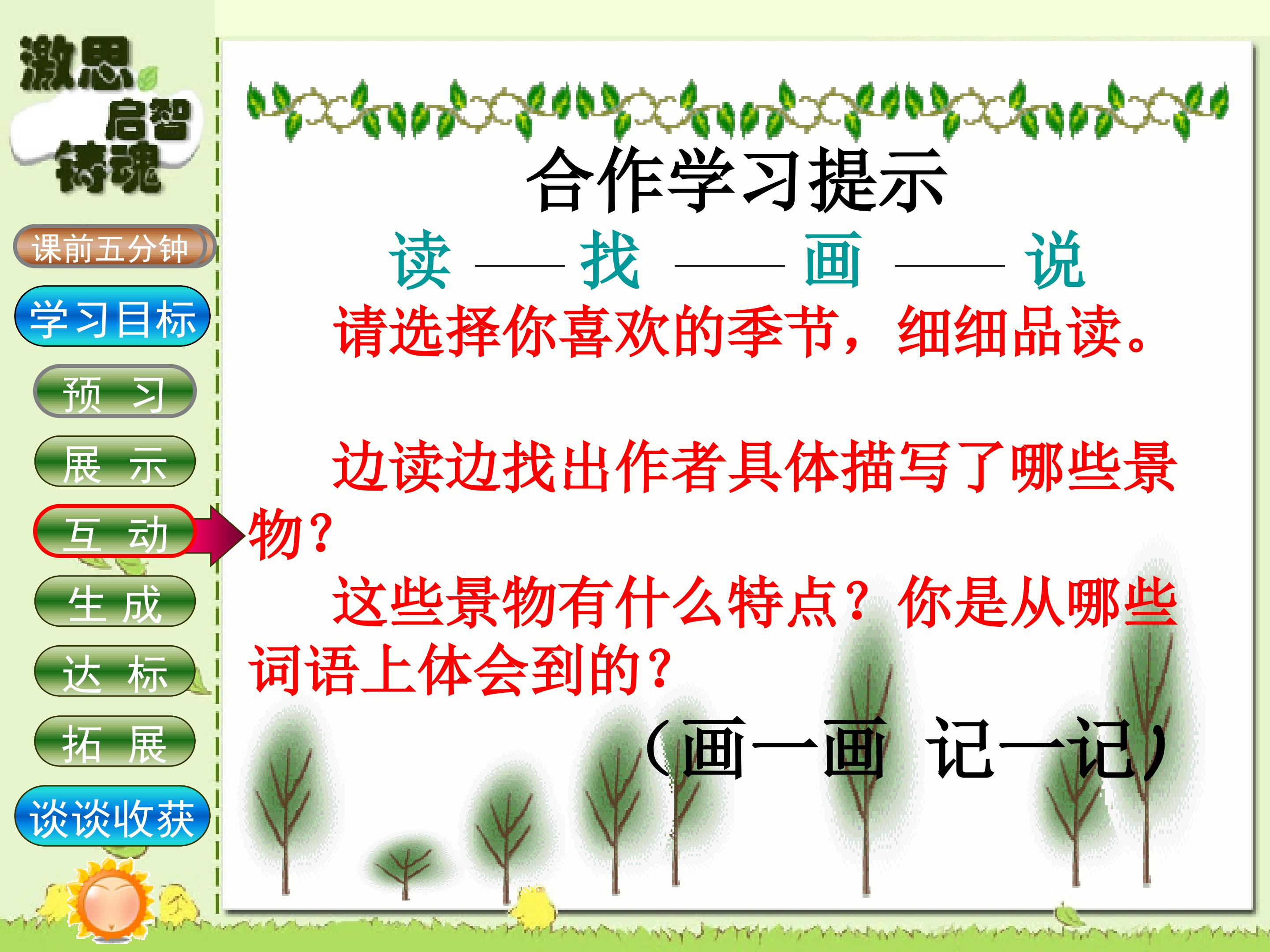 激思
启智
铸魂

课前五分钟

学习目标

预 习

展 示

互 动

生 成

达 标

拓 展

谈谈收获

合作学习提示

读 —— 找 —— 画 —— 说

请选择你喜欢的季节，细细品读。

边读边找出作者具体描写了哪些景物？

这些景物有什么特点？你是从哪些词语上体会到的？

（画一画 记一记）